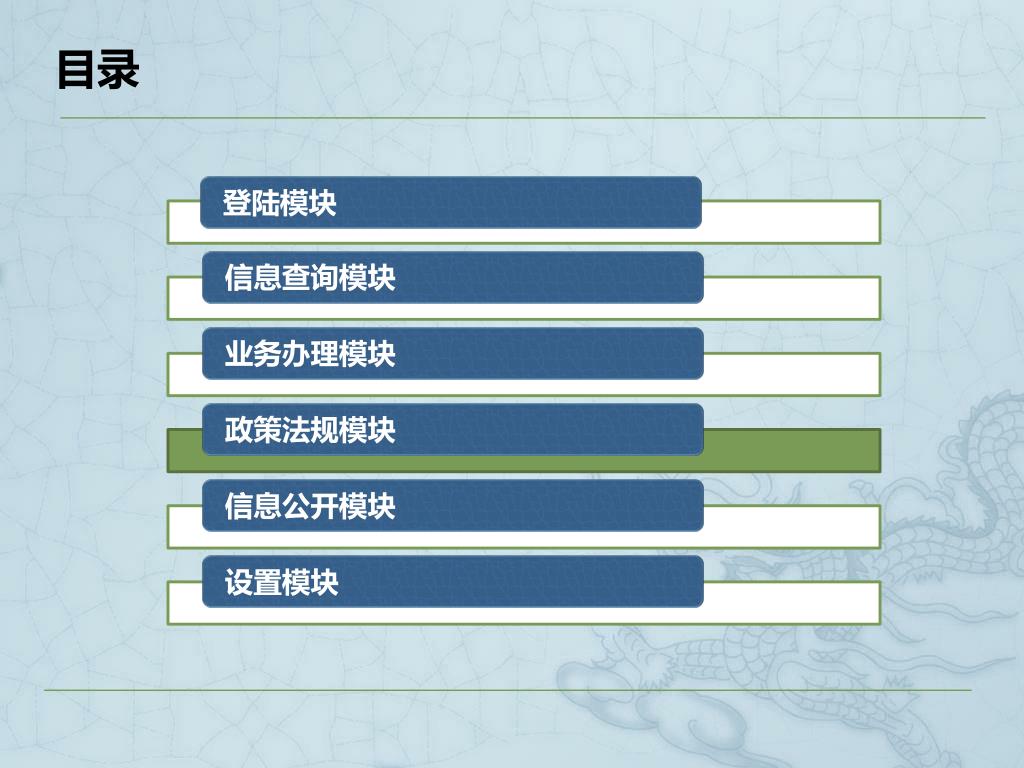 目录

登陆模块

信息查询模块

业务办理模块

政策法规模块

信息公开模块

设置模块